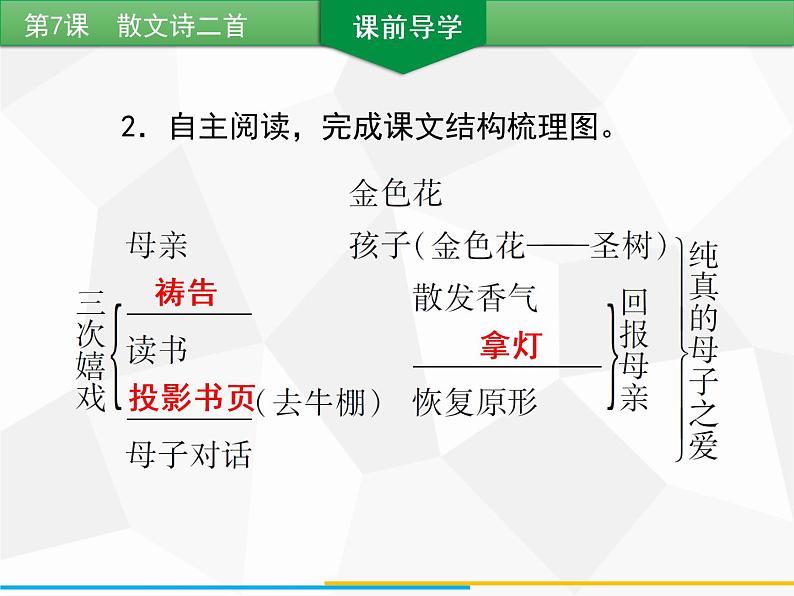 第7课 散文诗二首

课前导学

2．自主阅读，完成课文结构梳理图。

金色花

母亲

孩子（金色花——圣树）

三次嬉戏

祷告

读书

投影书页（去牛棚）

母子对话

散发香气

拿灯

恢复原形

回报母亲

纯真的母子之爱